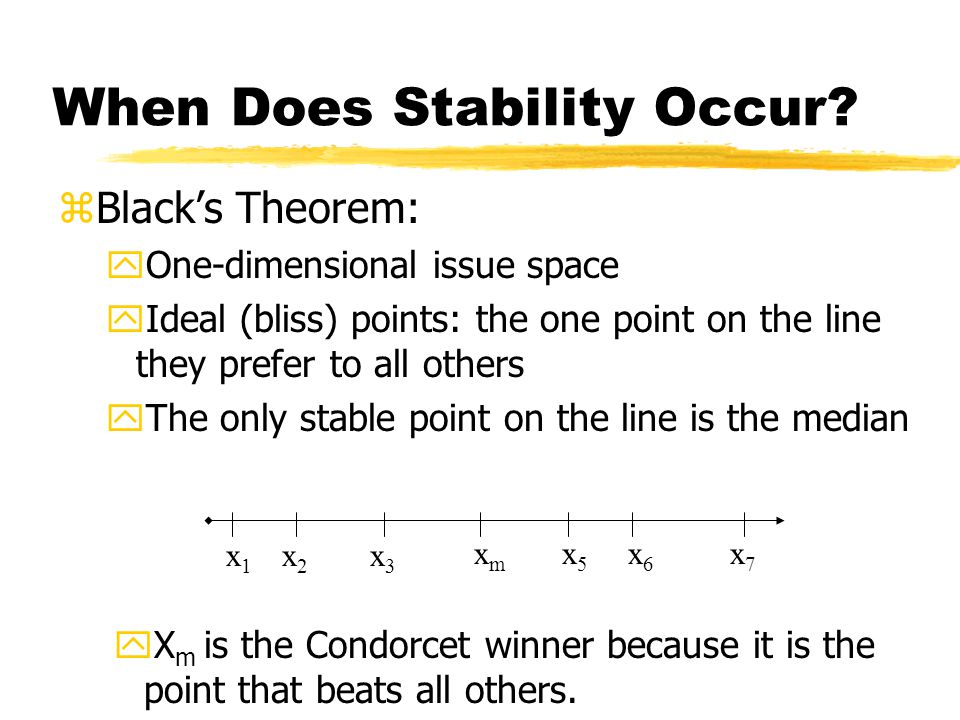 When Does Stability Occur?

Black's Theorem:

One-dimensional issue space

Ideal (bliss) points: the one point on the line they prefer to all others

The only stable point on the line is the median

$x_1$ $x_2$ $x_3$ $x_m$ $x_5$ $x_6$ $x_7$

$X_m$ is the Condorcet winner because it is the point that beats all others.